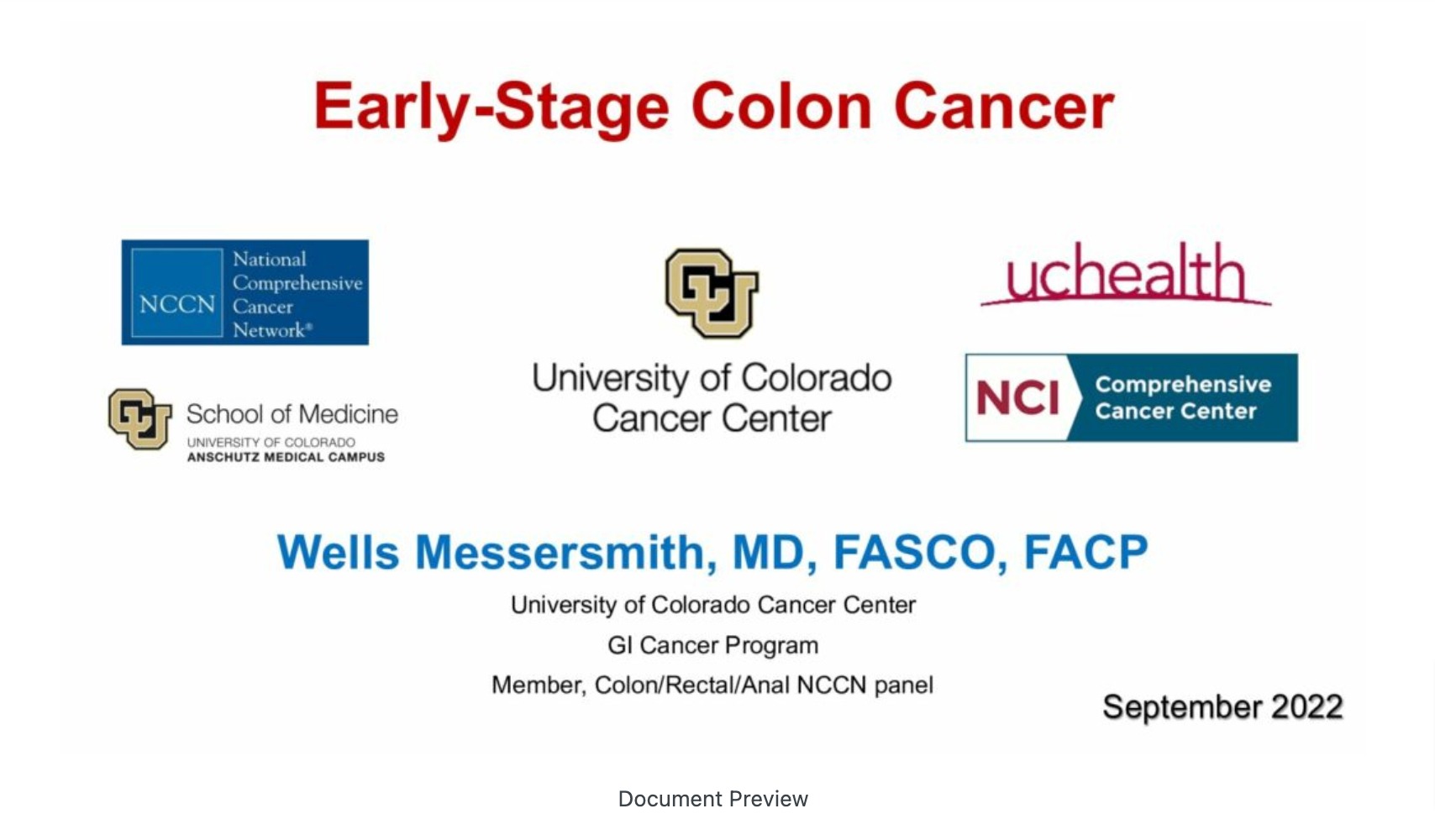 Early-Stage Colon Cancer

NCCN National Comprehensive Cancer Network®

School of Medicine
UNIVERSITY OF COLORADO
ANSCHUTZ MEDICAL CAMPUS

University of Colorado Cancer Center

uchealth

NCI Comprehensive Cancer Center

Wells Messersmith, MD, FASCO, FACP

University of Colorado Cancer Center

GI Cancer Program

Member, Colon/Rectal/Anal NCCN panel

September 2022

Document Preview